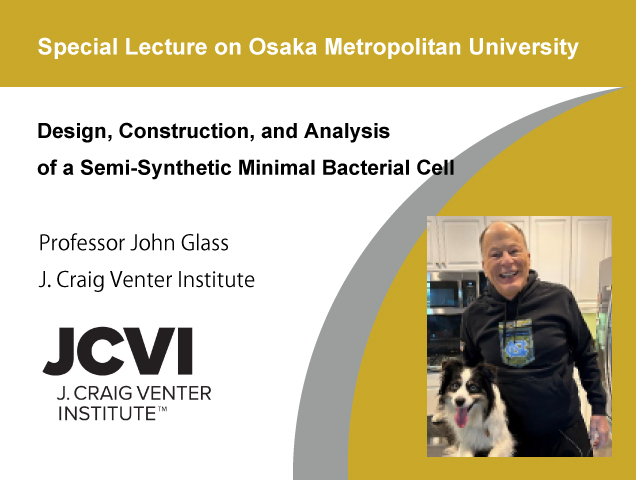 Special Lecture on Osaka Metropolitan University

Design, Construction, and Analysis of a Semi-Synthetic Minimal Bacterial Cell

Professor John Glass

J. Craig Venter Institute

JCVI
J. CRAIG VENTER INSTITUTE™